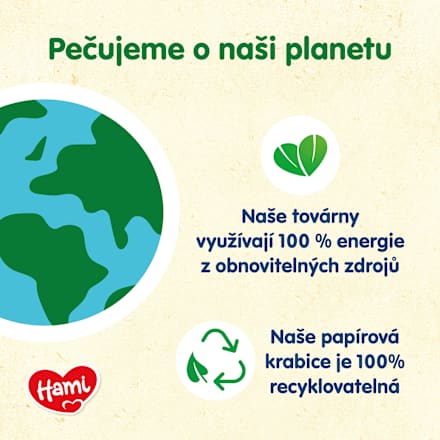 Pečujeme o naši planetu

Naše továrny využívají 100 % energie z obnovitelných zdrojů

Naše papírová krabice je 100% recyklovatelná

Hami